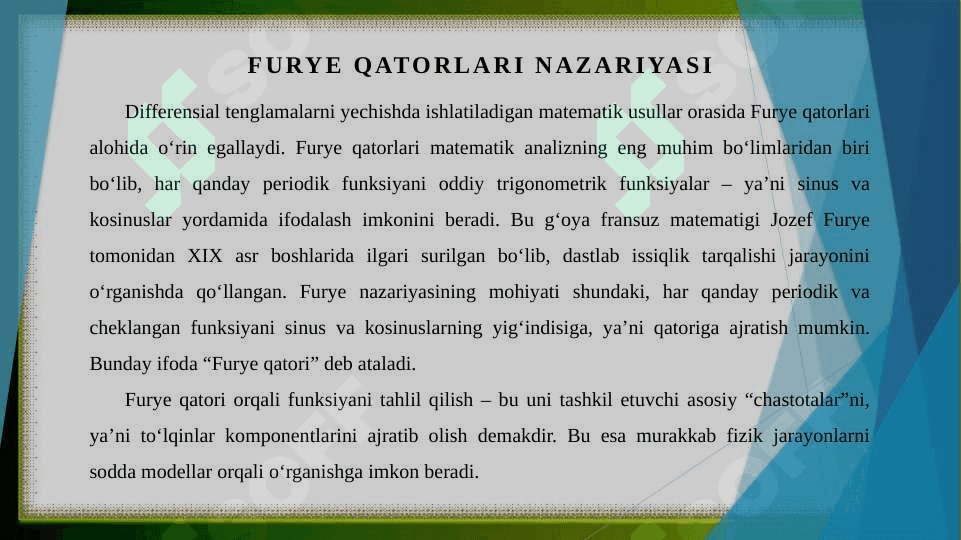 FURYE QATORLARI NAZARIYASI

Differensial tenglamalarni yechishda ishlatiladigan matematik usullar orasida Furye qatorlari alohida o‘rin egallaydi. Furye qatorlari matematik analizning eng muhim bo‘limlaridan biri bo‘lib, har qanday periodik funksiyani oddiy trigonometrik funksiyalar – ya’ni sinus va kosinuslar yordamida ifodalash imkonini beradi. Bu g‘oya fransuz matematigi Jozef Furye tomonidan XIX asr boshlarida ilgari surilgan bo‘lib, dastlab issiqlik tarqalishi jarayonini o‘rganishda qo‘llangan. Furye nazariyasining mohiyati shundaki, har qanday periodik va cheklangan funksiyani sinus va kosinuslarning yig‘indisiga, ya’ni qatoriga ajratish mumkin. Bunday ifoda “Furye qatori” deb ataladi.

Furye qatori orqali funksiyani tahlil qilish – bu uni tashkil etuvchi asosiy “chastotalar”ni, ya’ni to‘lqinlar komponentlarini ajratib olish demakdir. Bu esa murakkab fizik jarayonlarni sodda modellar orqali o‘rganishga imkon beradi.